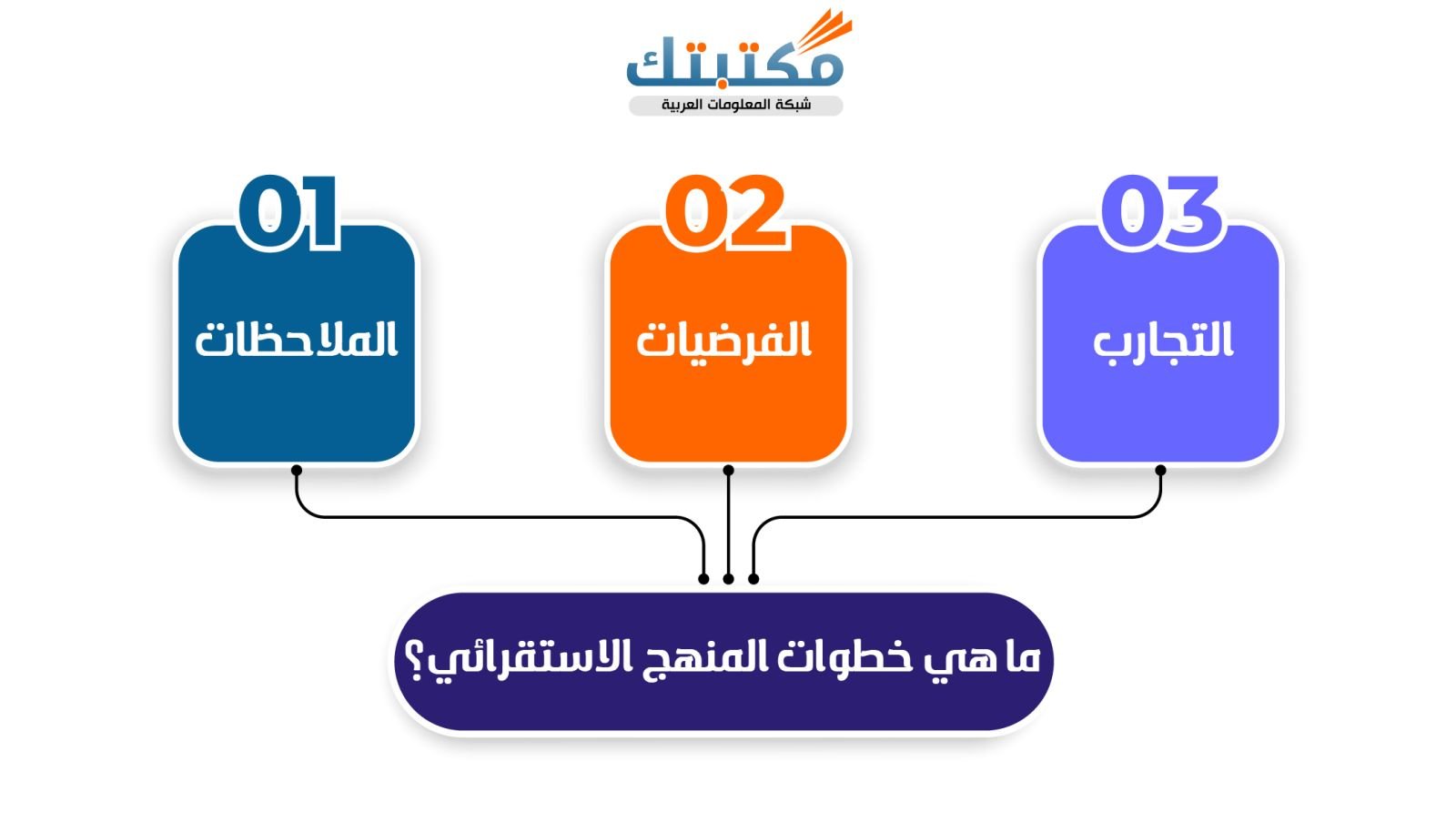 مكتبتك
شبكة المعلومات العربية

01
الملاحظات

02
الفرضيات

03
التجارب

ما هي خطوات المنهج الاستقرائي؟